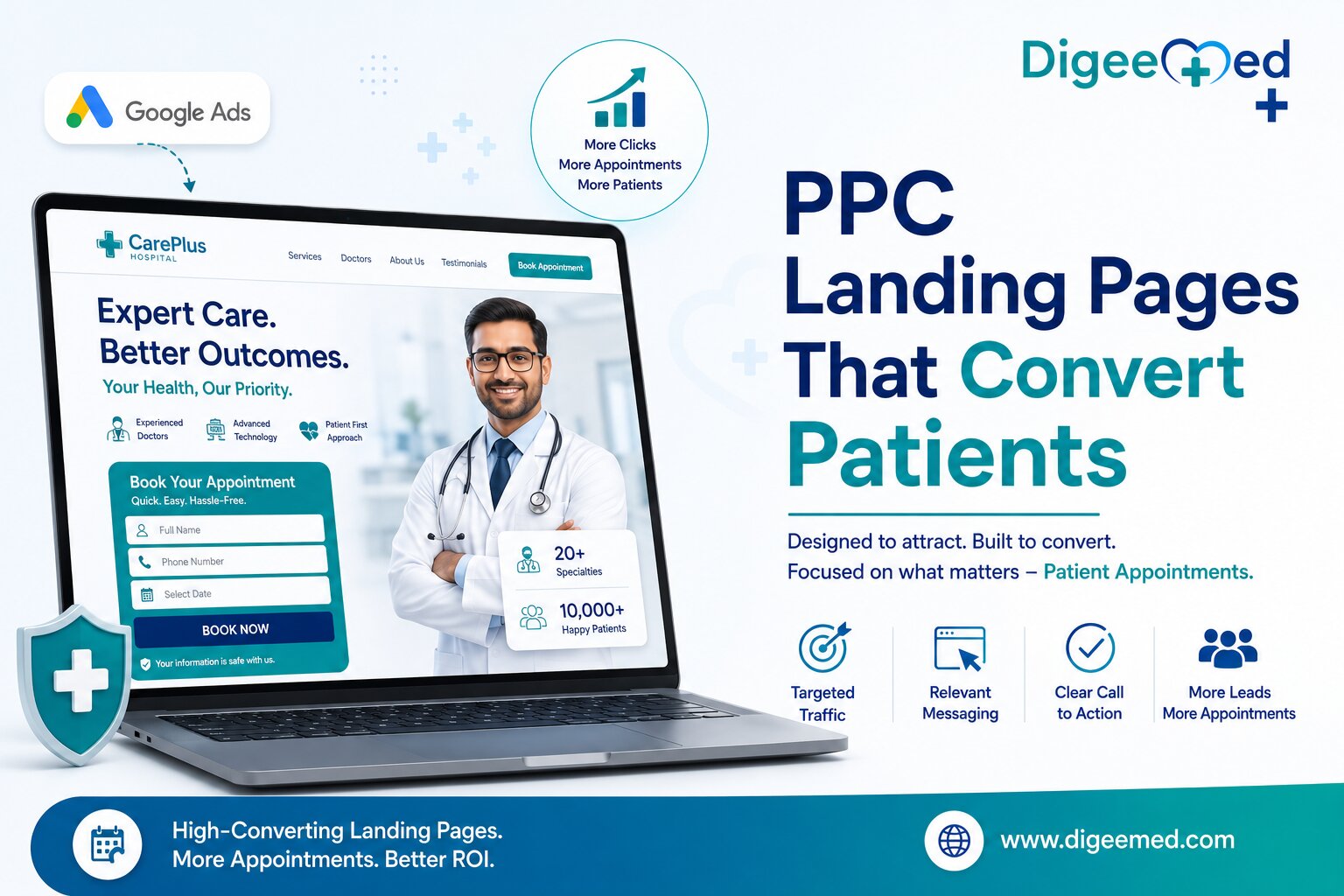 Google Ads

More Clicks
More Appointments
More Patients

DigeeMed

CarePlus HOSPITAL

Services Doctors About Us Testimonials Book Appointment

Expert Care. Better Outcomes.

Your Health, Our Priority.

Experienced Doctors
Advanced Technology
Patient First Approach

Book Your Appointment
Quick. Easy. Hassle-Free.

Full Name
Phone Number
Select Date
BOOK NOW
Your information is safe with us.

20+ Specialties
10,000+ Happy Patients

PPC Landing Pages That Convert Patients

Designed to attract. Built to convert.
Focused on what matters – Patient Appointments.

Targeted Traffic
Relevant Messaging
Clear Call to Action
More Leads More Appointments

High-Converting Landing Pages.
More Appointments. Better ROI.

www.digeemed.com